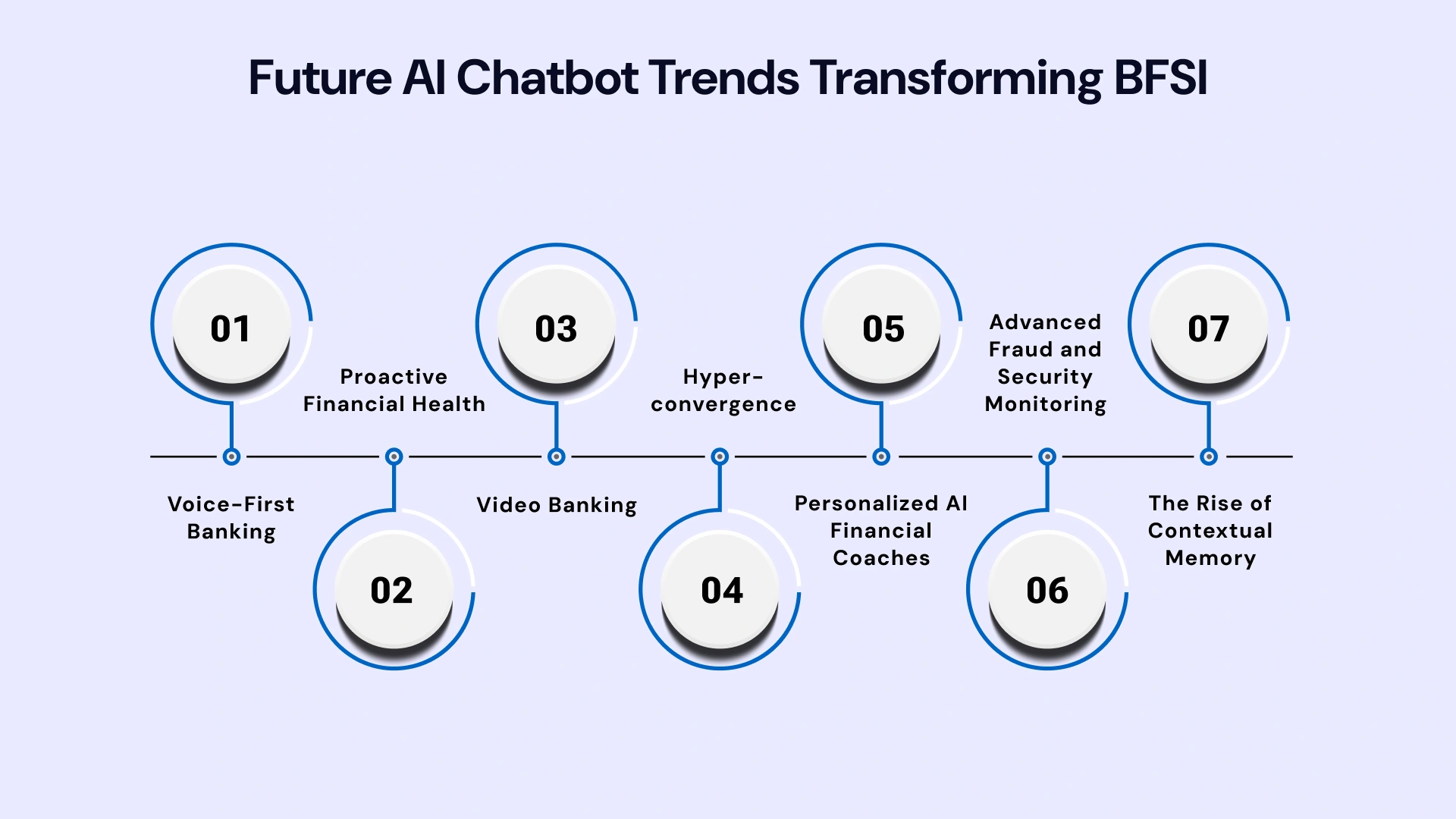 Future AI Chatbot Trends Transforming BFSI

01
Voice-First Banking

02
Proactive Financial Health

03
Video Banking

04
Hyper-convergence

05
Personalized AI Financial Coaches

06
Advanced Fraud and Security Monitoring

07
The Rise of Contextual Memory